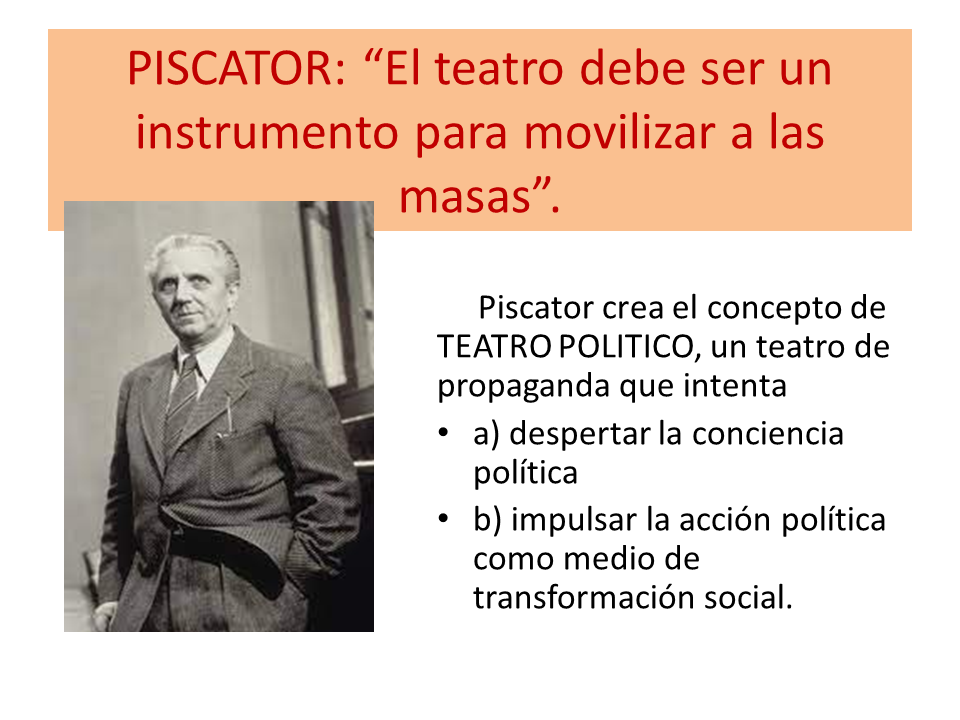 PISCATOR: “El teatro debe ser un instrumento para movilizar a las masas”.

Piscator crea el concepto de TEATRO POLITICO, un teatro de propaganda que intenta

• a) despertar la conciencia política

• b) impulsar la acción política como medio de transformación social.